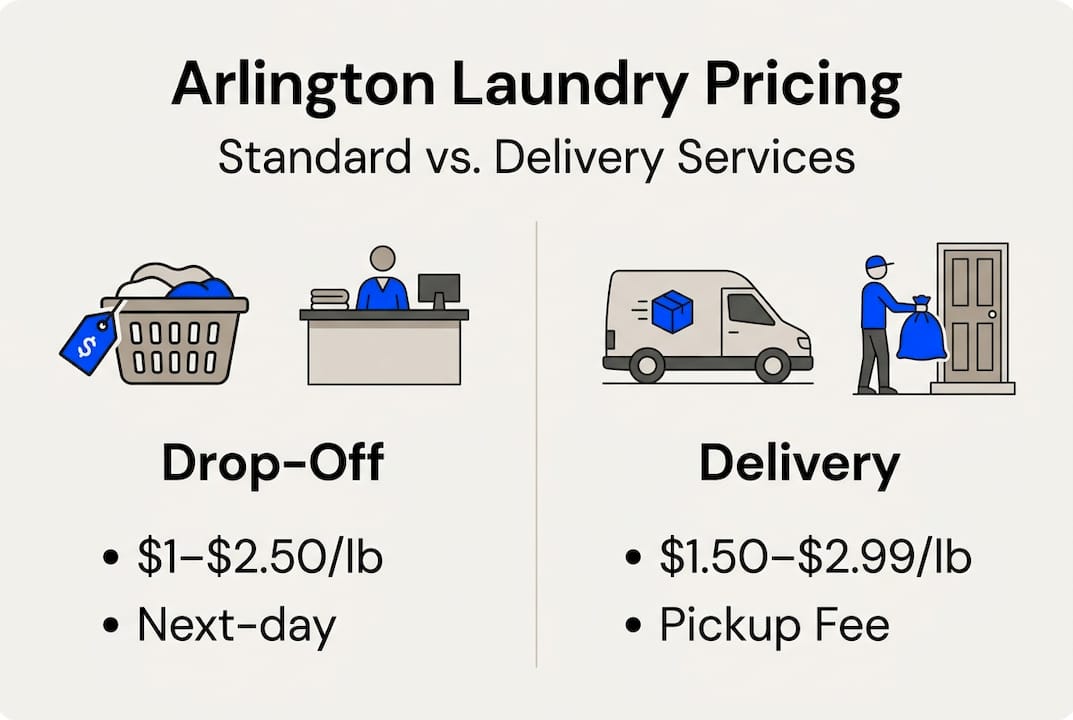 Arlington Laundry Pricing
Standard vs. Delivery Services

$

Drop-Off
• \$1–\$2.50/lb
• Next-day

Delivery
• \$1.50–\$2.99/lb
• Pickup Fee